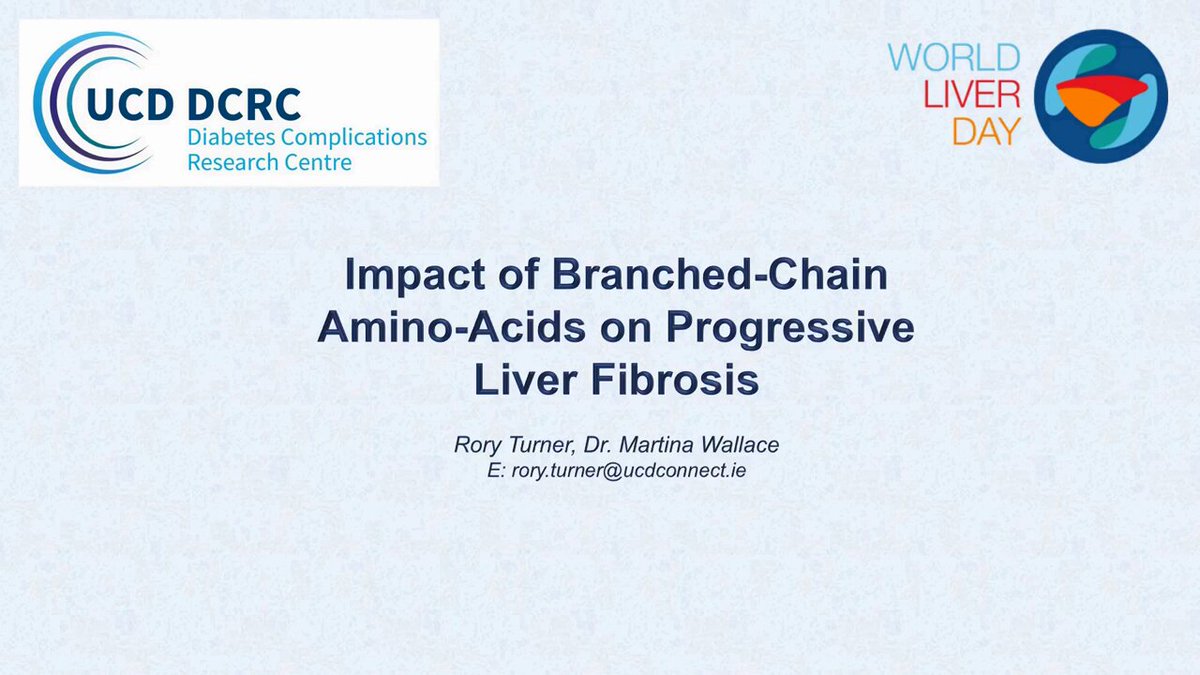 UCD DCRC
Diabetes Complications
Research Centre

WORLD
LIVER
DAY

Impact of Branched-Chain Amino-Acids on Progressive Liver Fibrosis

Rory Turner, Dr. Martina Wallace
E: rory.turner@ucdconnect.ie